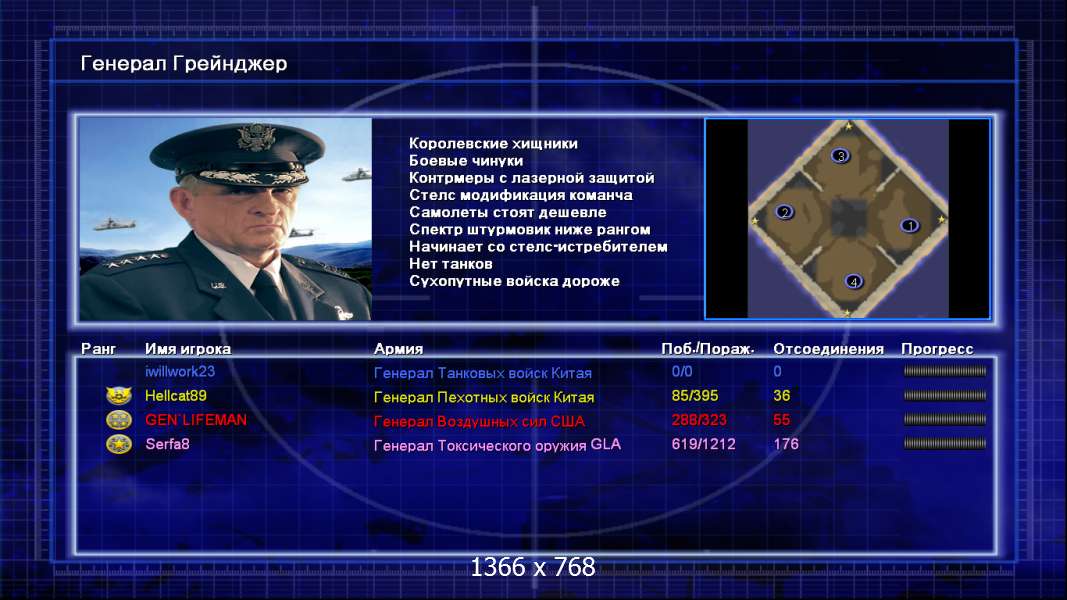 Генерал Грейнджер

Королевские хищники
Боевые чинуки
Контрмеры с лазерной защитой
Стелс модификация команча
Самолеты стоят дешевле
Спектр штурмовик ниже рангом
Начинает со стелс-истребителем
Нет танков
Сухопутные войска дороже

3
2
1
4

| Ранг | Имя игрока | Армия | Поб./Пораж. | Отсоединения | Прогресс |
|---|---|---|---|---|---|
| | iwillwork23 | Генерал Танковых войск Китая | 0/0 | 0 | |
| | Hellcat89 | Генерал Пехотных войск Китая | 85/395 | 36 | |
| | GEN`LIFEMAN | Генерал Воздушных сил США | 288/323 | 55 | |
| | Serfa8 | Генерал Токсического оружия GLA | 619/1212 | 176 | |

1366 x 768